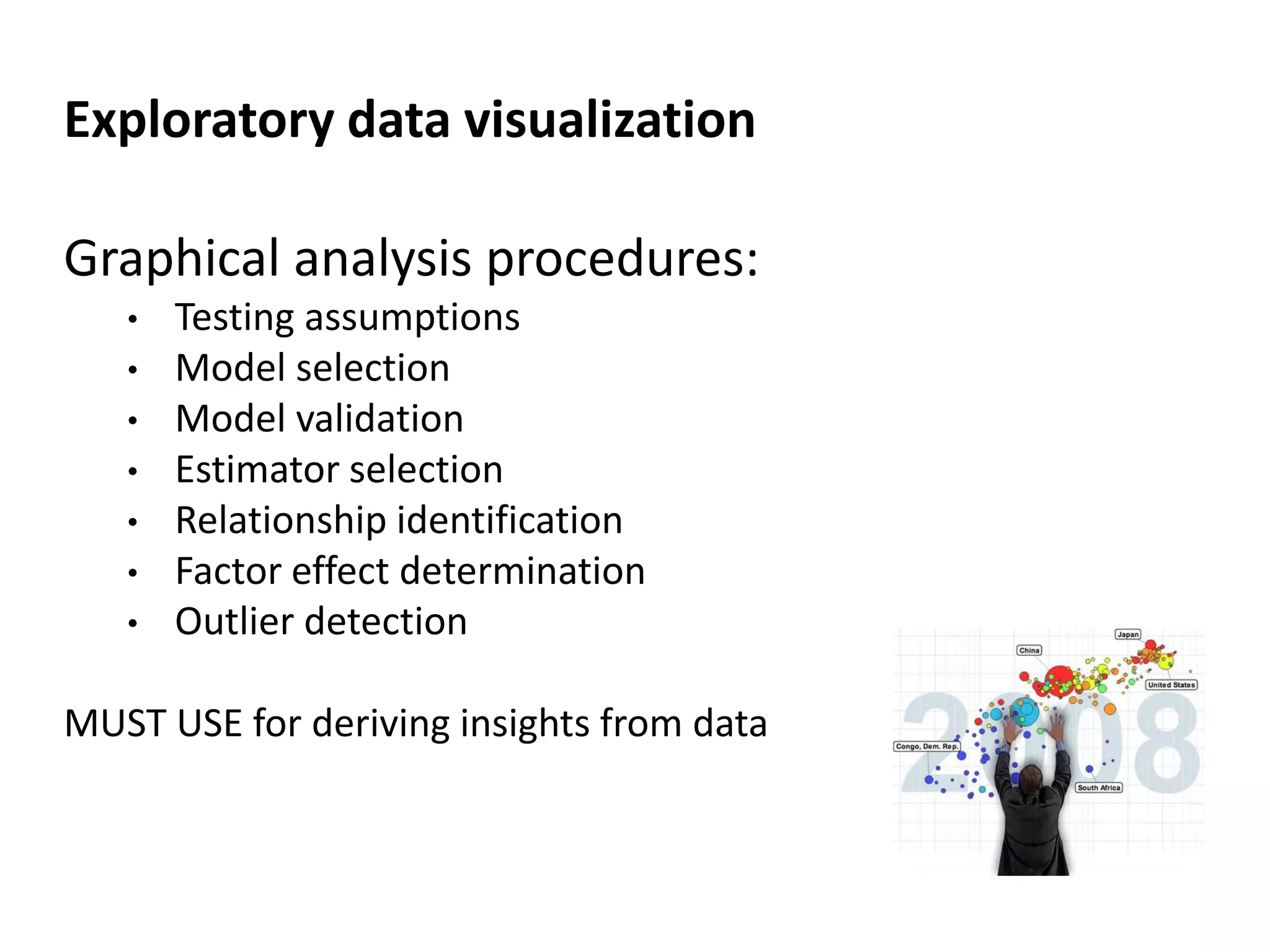 Exploratory data visualization

Graphical analysis procedures:
• Testing assumptions
• Model selection
• Model validation
• Estimator selection
• Relationship identification
• Factor effect determination
• Outlier detection

MUST USE for deriving insights from data

Japan
China
United States
2008
Congo, Dem. Rep.
South Africa